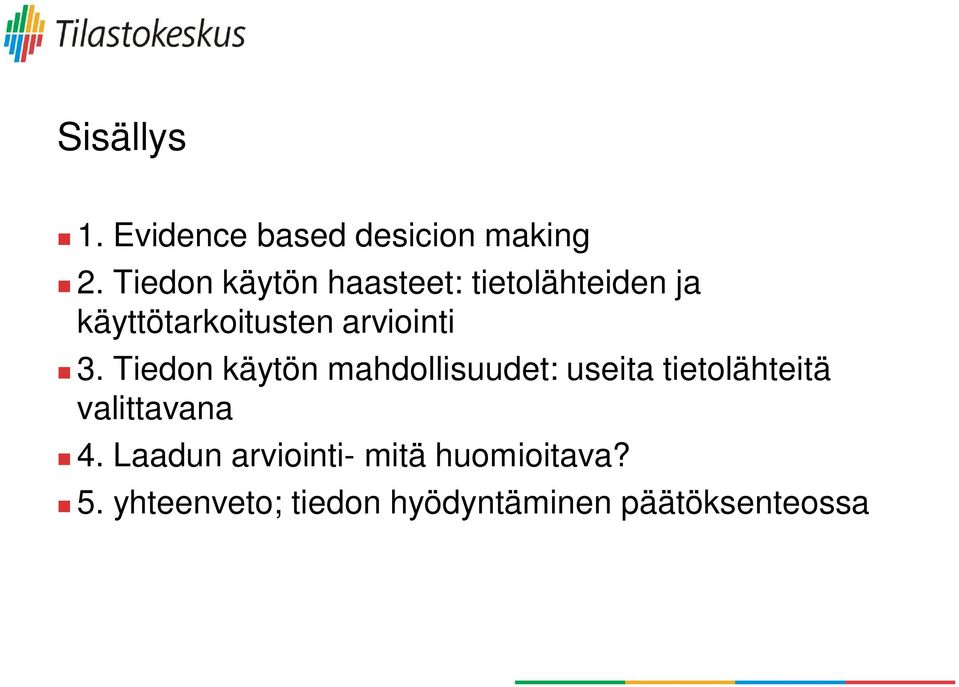 Tilastokeskus

Sisällys

1. Evidence based desicion making

2. Tiedon käytön haasteet: tietolähteiden ja käyttötarkoitusten arviointi

3. Tiedon käytön mahdollisuudet: useita tietolähteitä valittavana

4. Laadun arviointi- mitä huomioitava?

5. yhteenveto; tiedon hyödyntäminen päätöksenteossa